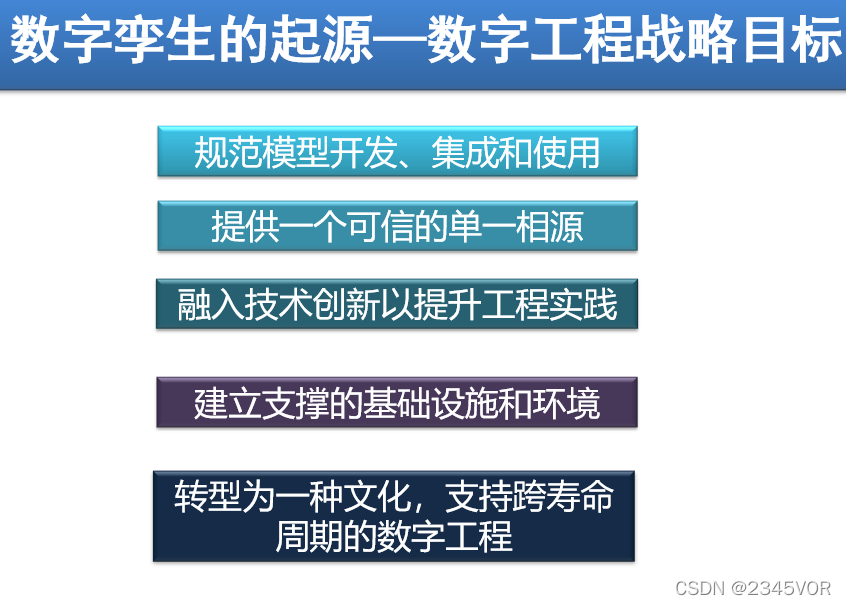 数字孪生的起源—数字工程战略目标

规范模型开发、集成和使用

提供一个可信的单一相源

融入技术创新以提升工程实践

建立支撑的基础设施和环境

转型为一种文化，支持跨寿命周期的数字工程

CSDN @2345VOR